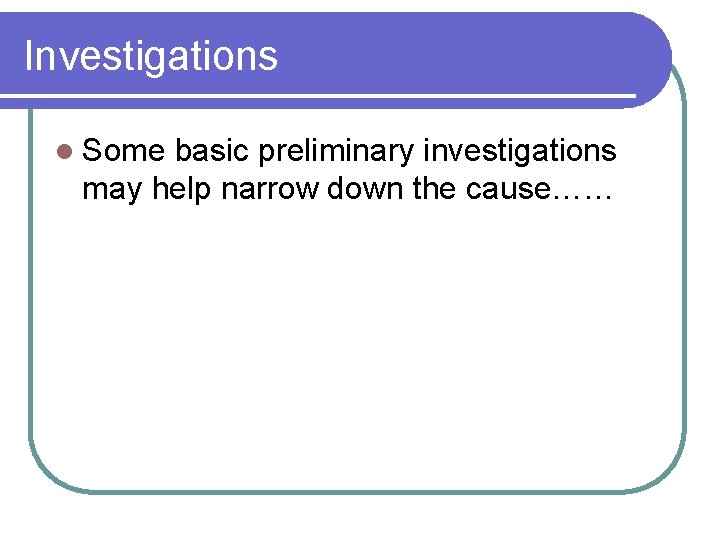 Investigations

Some basic preliminary investigations may help narrow down the cause……